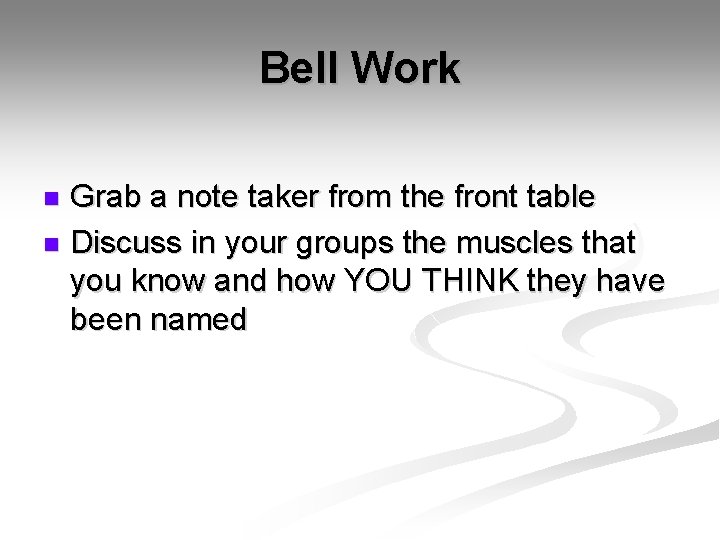 Bell Work

- Grab a note taker from the front table
- Discuss in your groups the muscles that you know and how YOU THINK they have been named